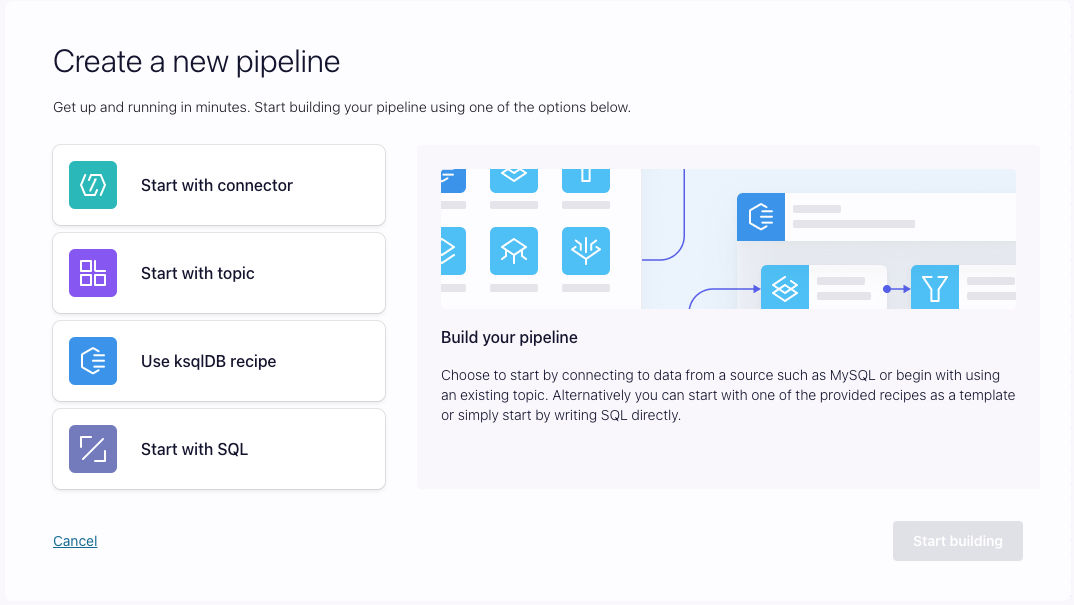 Create a new pipeline

Get up and running in minutes. Start building your pipeline using one of the options below.

Start with connector

Start with topic

Use ksqlDB recipe

Start with SQL

Build your pipeline

Choose to start by connecting to data from a source such as MySQL or begin with using an existing topic. Alternatively you can start with one of the provided recipes as a template or simply start by writing SQL directly.

Cancel

Start building